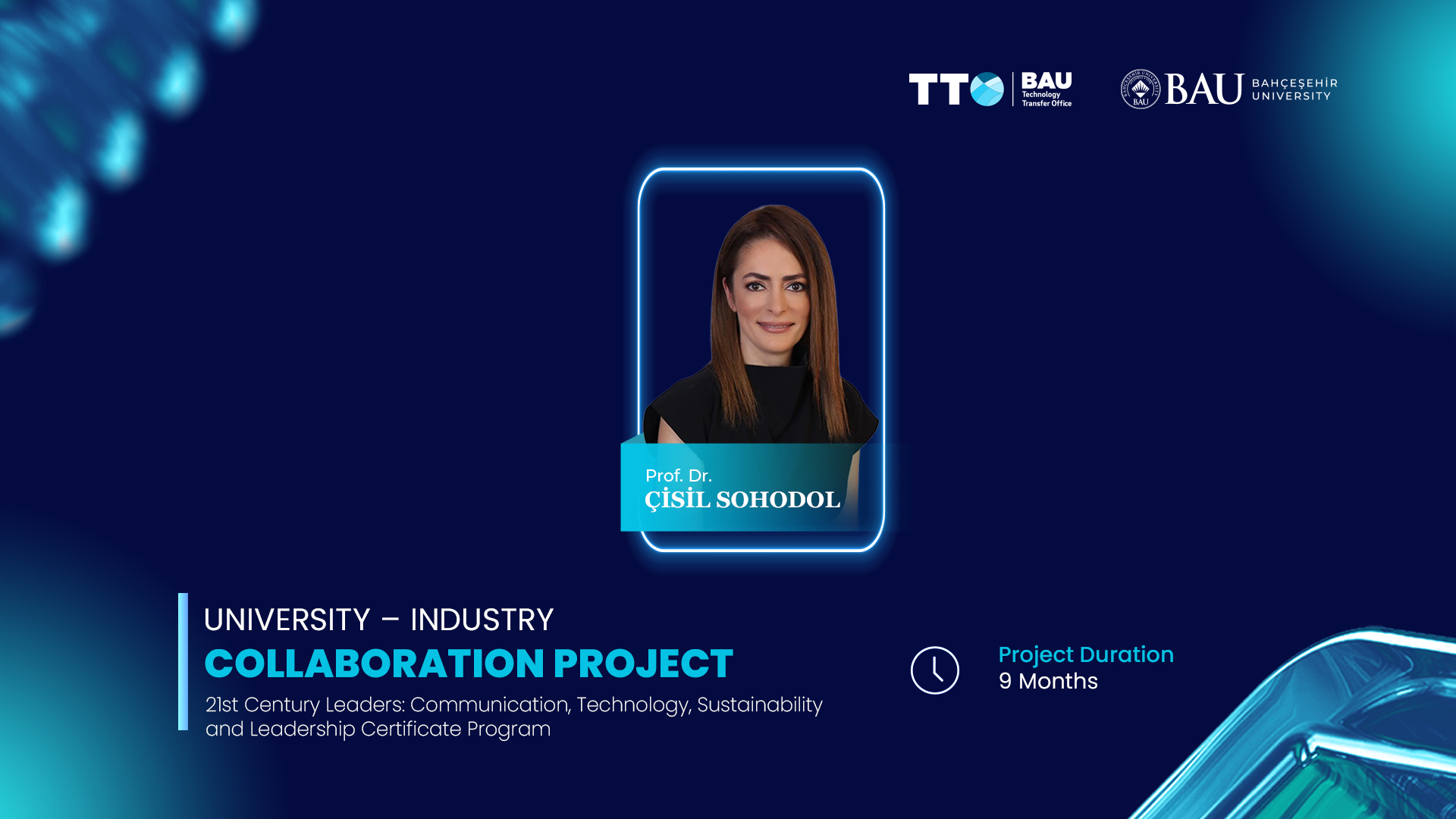 TTO BAU Technology Transfer Office

BAU BAHÇEŞEHİR UNIVERSITY

Prof. Dr.
ÇİSİL SOHODOL

UNIVERSITY – INDUSTRY
COLLABORATION PROJECT
21st Century Leaders: Communication, Technology, Sustainability and Leadership Certificate Program

Project Duration
9 Months